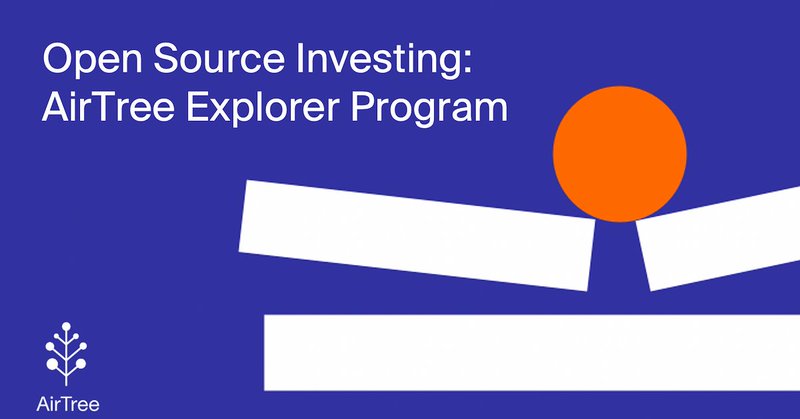 Open Source Investing:
AirTree Explorer Program

AirTree